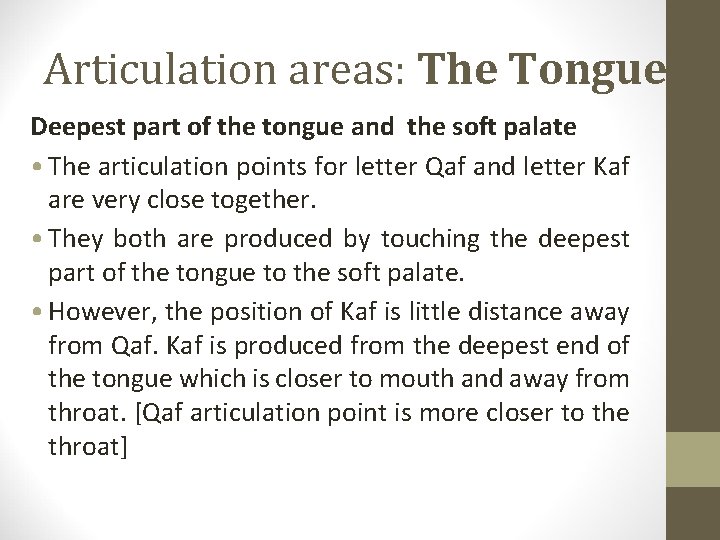 Articulation areas: The Tongue

Deepest part of the tongue and the soft palate

• The articulation points for letter Qaf and letter Kaf are very close together.

• They both are produced by touching the deepest part of the tongue to the soft palate.

• However, the position of Kaf is little distance away from Qaf. Kaf is produced from the deepest end of the tongue which is closer to mouth and away from throat. [Qaf articulation point is more closer to the throat]